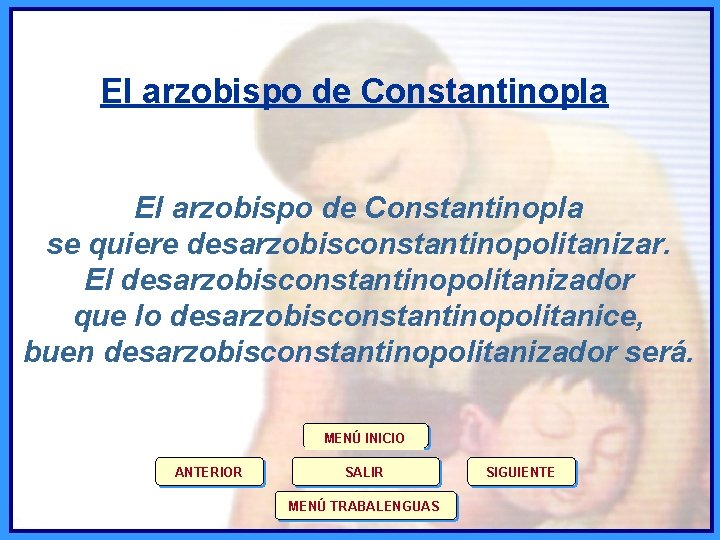 El arzobispo de Constantinopla

El arzobispo de Constantinopla
se quiere desarzobisconstantinopolitanizar.
El desarzobisconstantinopolitanizador
que lo desarzobisconstantinopolitanice,
buen desarzobisconstantinopolitanizador será.

MENÚ INICIO

ANTERIOR

SALIR

SIGUIENTE

MENÚ TRABALENGUAS